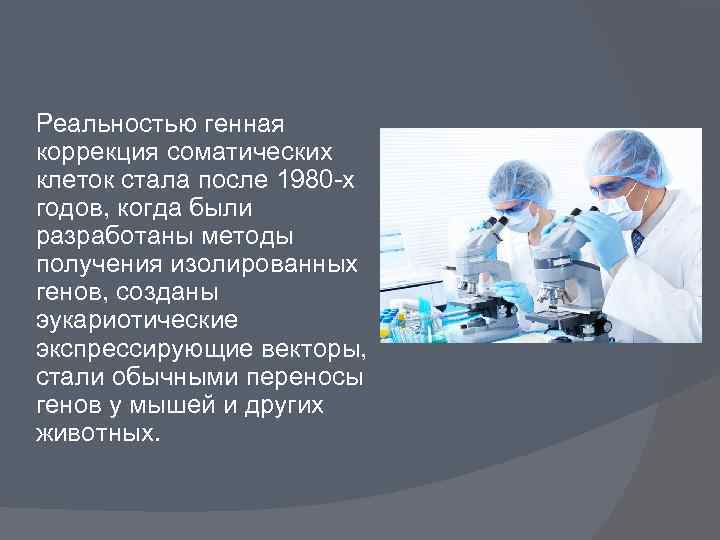 Реальностью генная коррекция соматических клеток стала после 1980-х годов, когда были разработаны методы получения изолированных генов, созданы эукариотические экспрессирующие векторы, стали обычными переносы генов у мышей и других животных.